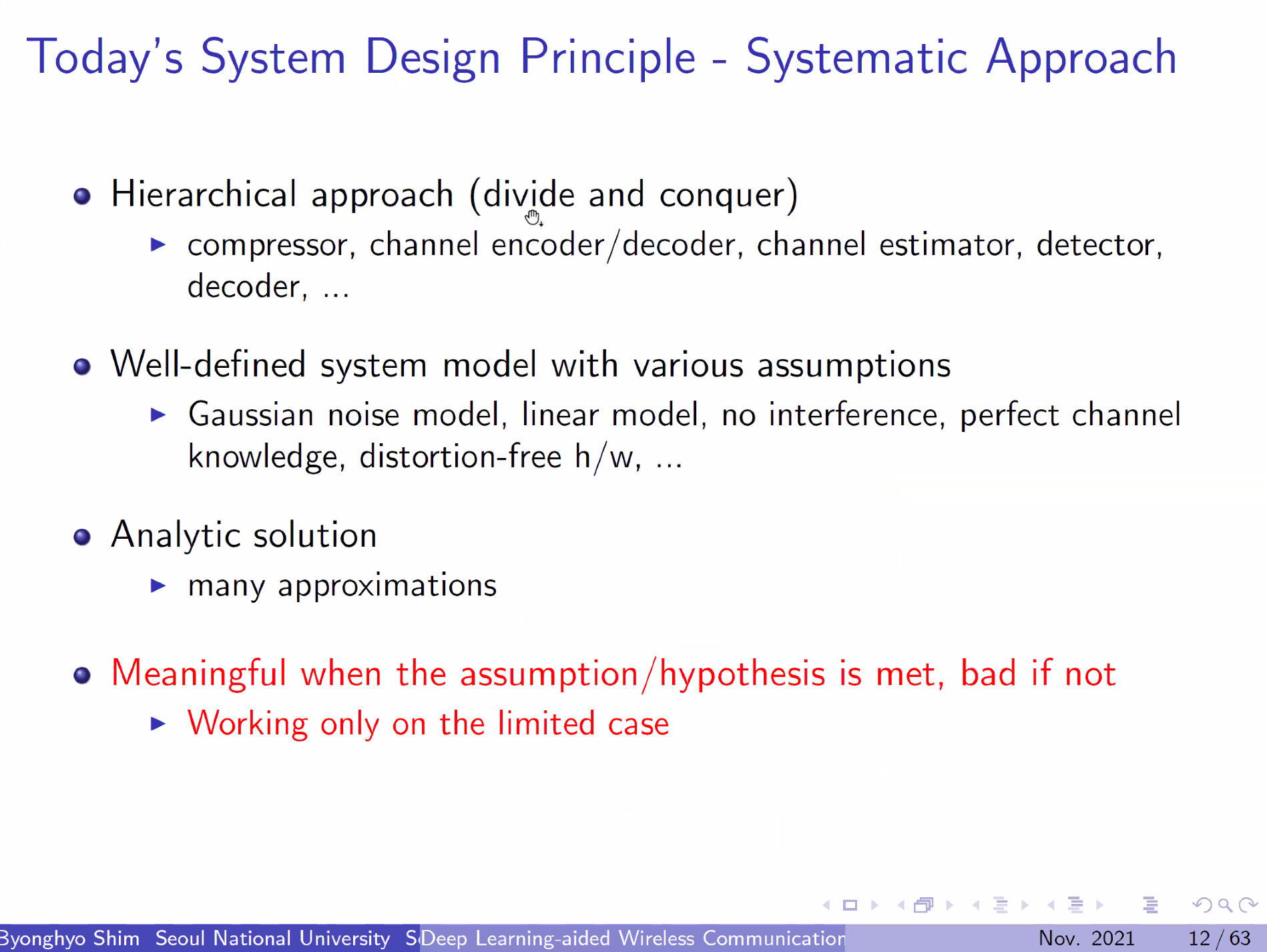 Today's System Design Principle - Systematic Approach

Hierarchical approach (divide and conquer)

compressor, channel encoder/decoder, channel estimator, detector, decoder, ...

Well-defined system model with various assumptions

Gaussian noise model, linear model, no interference, perfect channel knowledge, distortion-free h/w, ...

Analytic solution

many approximations

Meaningful when the assumption/hypothesis is met, bad if not

Working only on the limited case

Byonghyo Shim Seoul National University S Deep Learning-aided Wireless Communication Nov. 2021 12 / 63